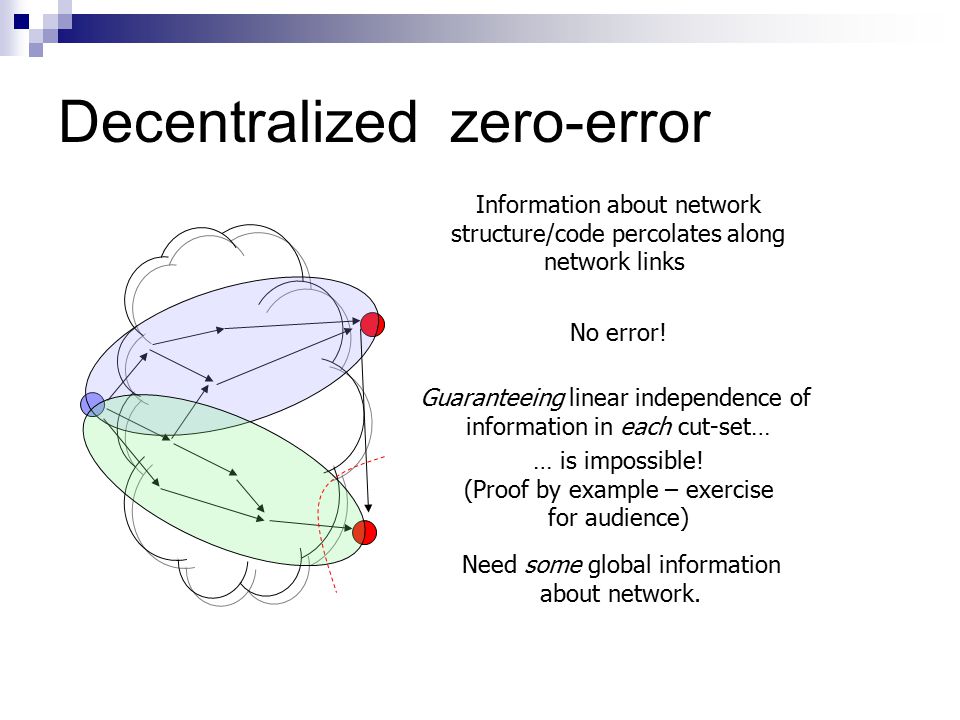 Decentralized zero-error

Information about network structure/code percolates along network links

No error!

Guaranteeing linear independence of information in each cut-set…

… is impossible!
(Proof by example – exercise for audience)

Need some global information about network.